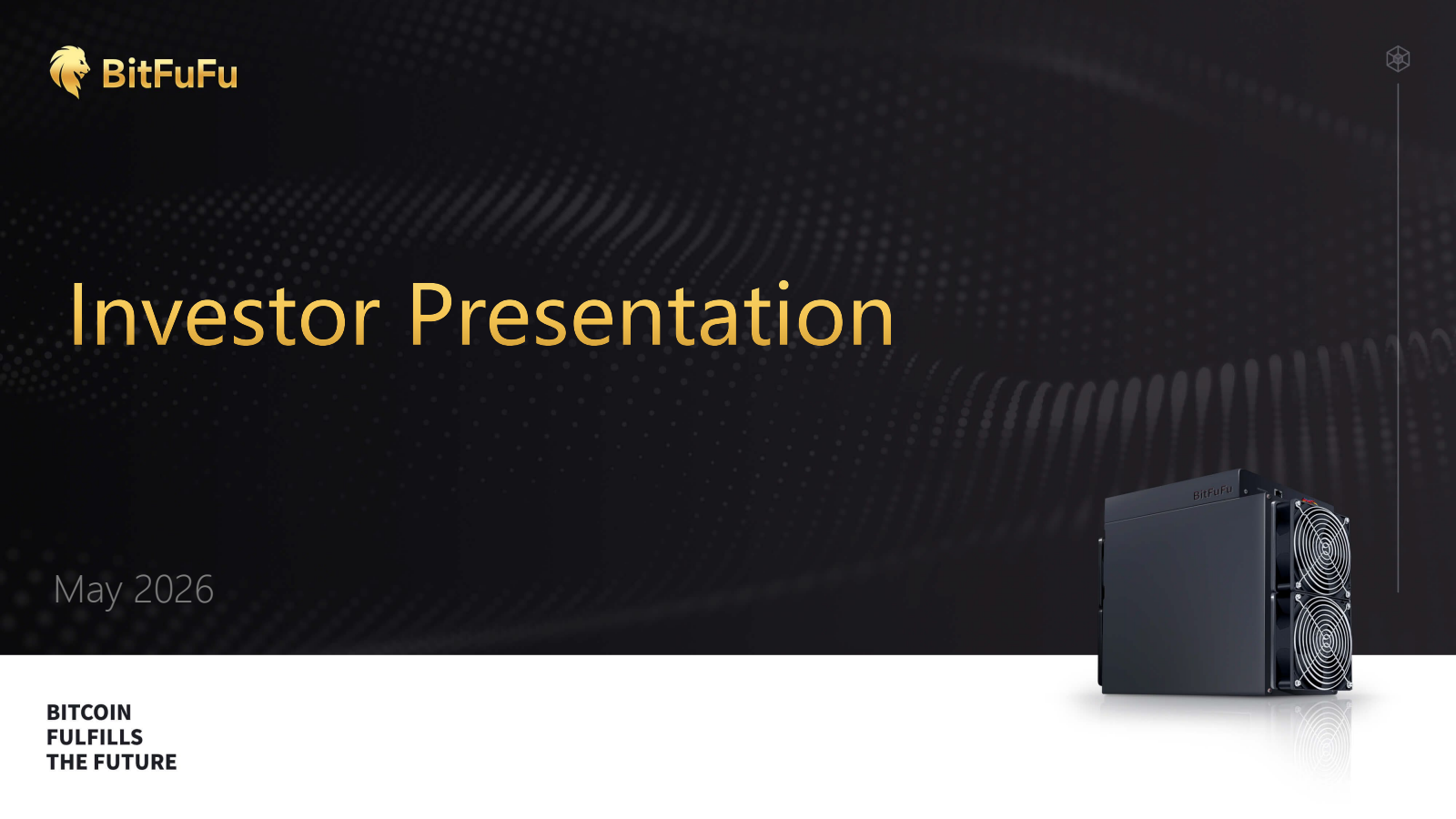 BitFuFu

Investor Presentation

May 2026

BITCOIN
FULFILLS
THE FUTURE